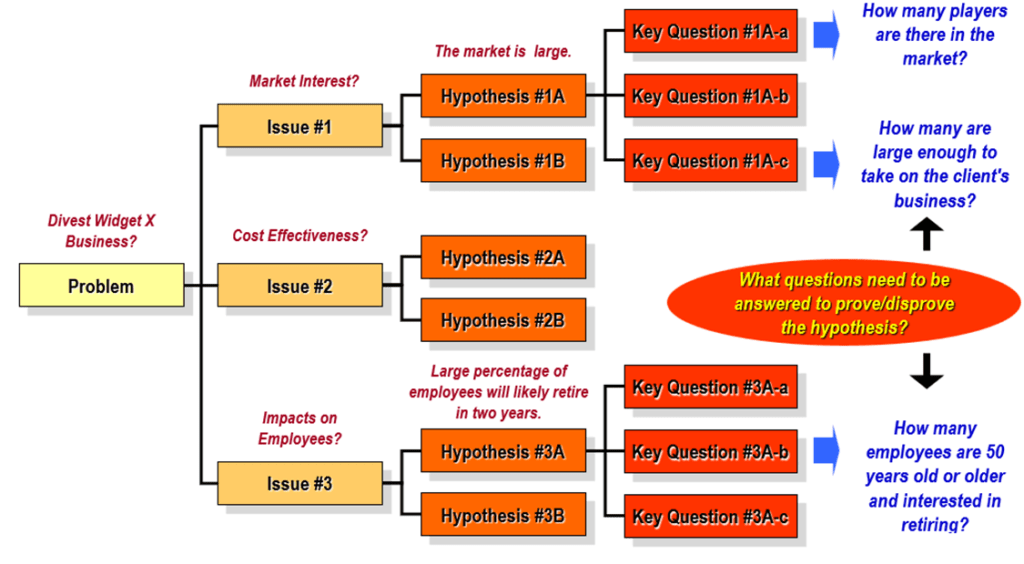 Divest Widget X Business?

Problem

Market Interest?

Issue #1

Cost Effectiveness?

Issue #2

Impacts on Employees?

Issue #3

The market is large.

Hypothesis #1A

Hypothesis #1B

Hypothesis #2A

Hypothesis #2B

Large percentage of employees will likely retire in two years.

Hypothesis #3A

Hypothesis #3B

Key Question #1A-a

Key Question #1A-b

Key Question #1A-c

Key Question #3A-a

Key Question #3A-b

Key Question #3A-c

How many players are there in the market?

How many are large enough to take on the client's business?

What questions need to be answered to prove/disprove the hypothesis?

How many employees are 50 years old or older and interested in retiring?